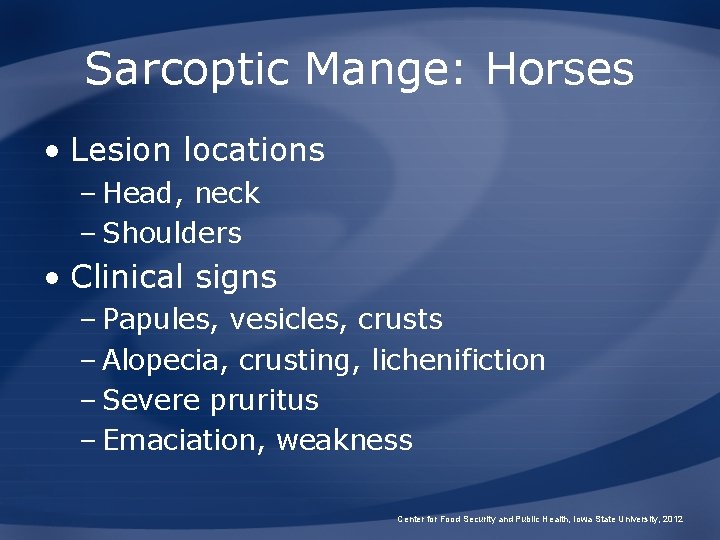 Sarcoptic Mange: Horses

• Lesion locations
– Head, neck
– Shoulders

• Clinical signs
– Papules, vesicles, crusts
– Alopecia, crusting, lichenifiction
– Severe pruritus
– Emaciation, weakness

Center for Food Security and Public Health, Iowa State University, 2012